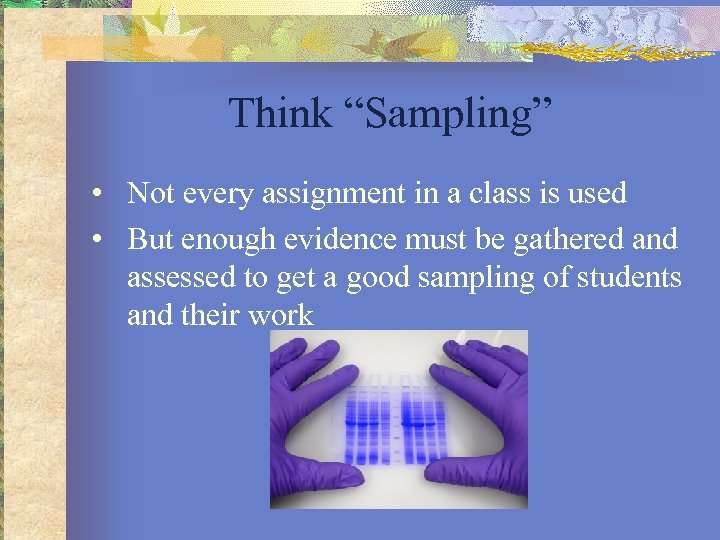 Think “Sampling”

• Not every assignment in a class is used
• But enough evidence must be gathered and assessed to get a good sampling of students and their work